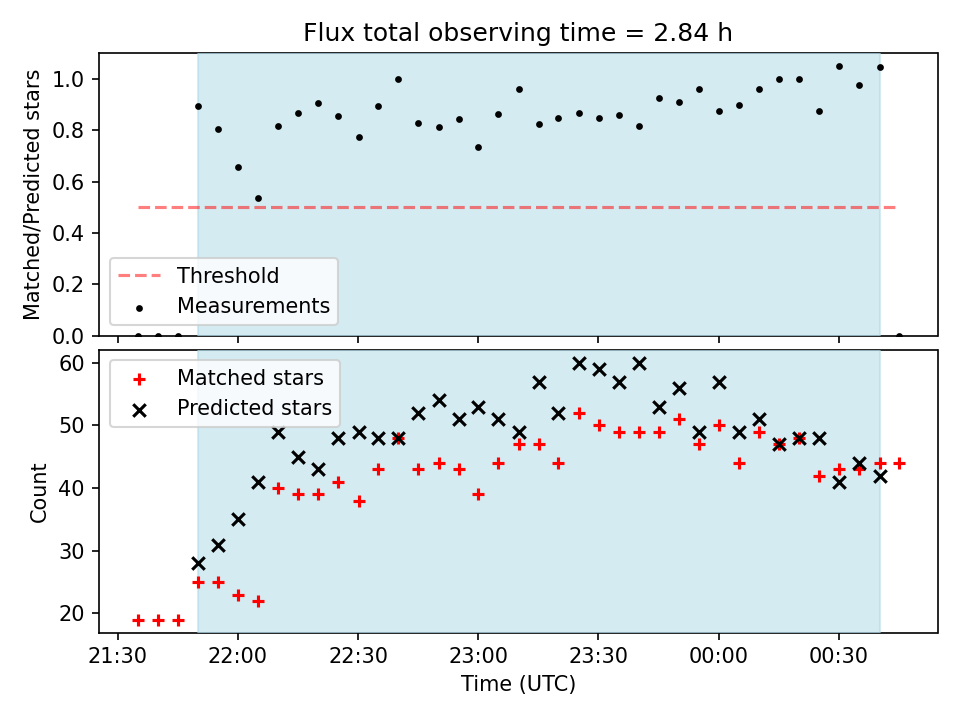 Flux total observing time = 2.84 h

Matched/Predicted stars

1.0
0.8
0.6
0.4
0.2
0.0

Threshold
Measurements

Count

60
50
40
30
20

Matched stars
Predicted stars

21:30
22:00
22:30
23:00
23:30
00:00
00:30

Time (UTC)